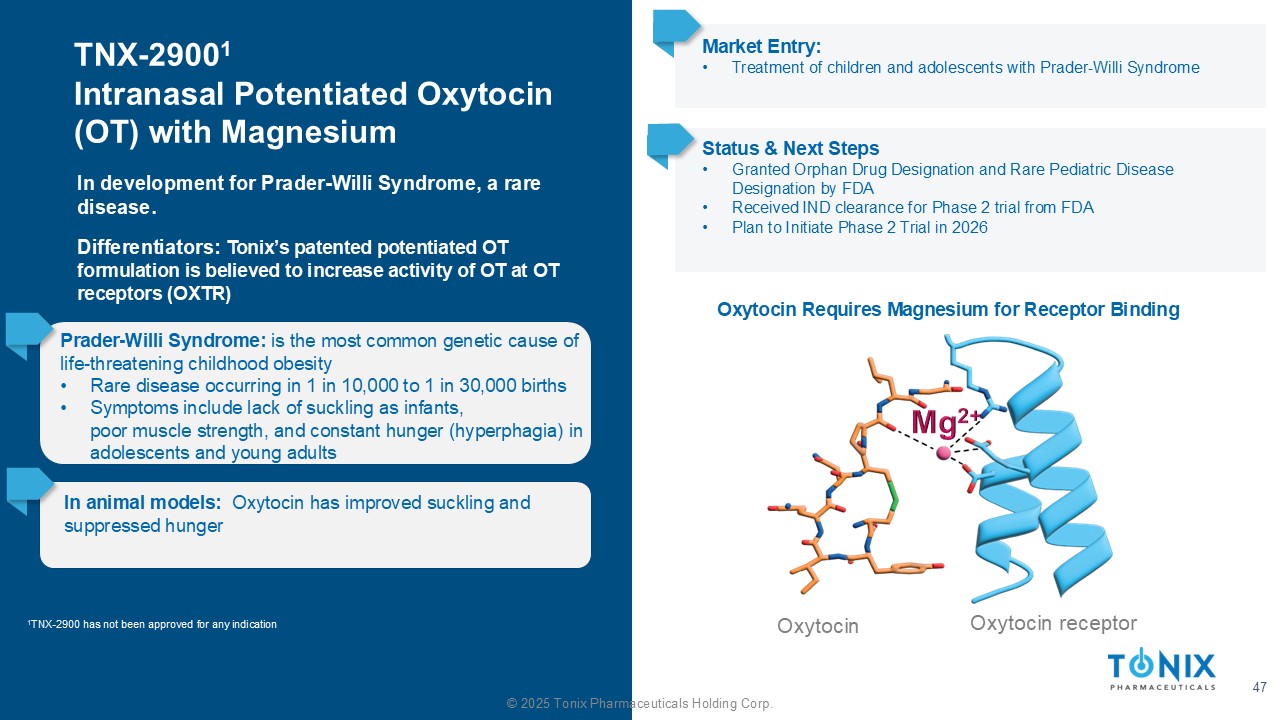 TNX-2900$^1$
Intranasal Potentiated Oxytocin (OT) with Magnesium

In development for Prader-Willi Syndrome, a rare disease.

Differentiators: Tonix's patented potentiated OT formulation is believed to increase activity of OT at OT receptors (OXTR)

Prader-Willi Syndrome: is the most common genetic cause of life-threatening childhood obesity
• Rare disease occurring in 1 in 10,000 to 1 in 30,000 births
• Symptoms include lack of suckling as infants, poor muscle strength, and constant hunger (hyperphagia) in adolescents and young adults

In animal models: Oxytocin has improved suckling and suppressed hunger

$^1$TNX-2900 has not been approved for any indication

Market Entry:
• Treatment of children and adolescents with Prader-Willi Syndrome

Status & Next Steps
• Granted Orphan Drug Designation and Rare Pediatric Disease Designation by FDA
• Received IND clearance for Phase 2 trial from FDA
• Plan to Initiate Phase 2 Trial in 2026

Oxytocin Requires Magnesium for Receptor Binding

$Mg^{2+}$

Oxytocin

Oxytocin receptor

TONIX PHARMACEUTICALS

47

© 2025 Tonix Pharmaceuticals Holding Corp.